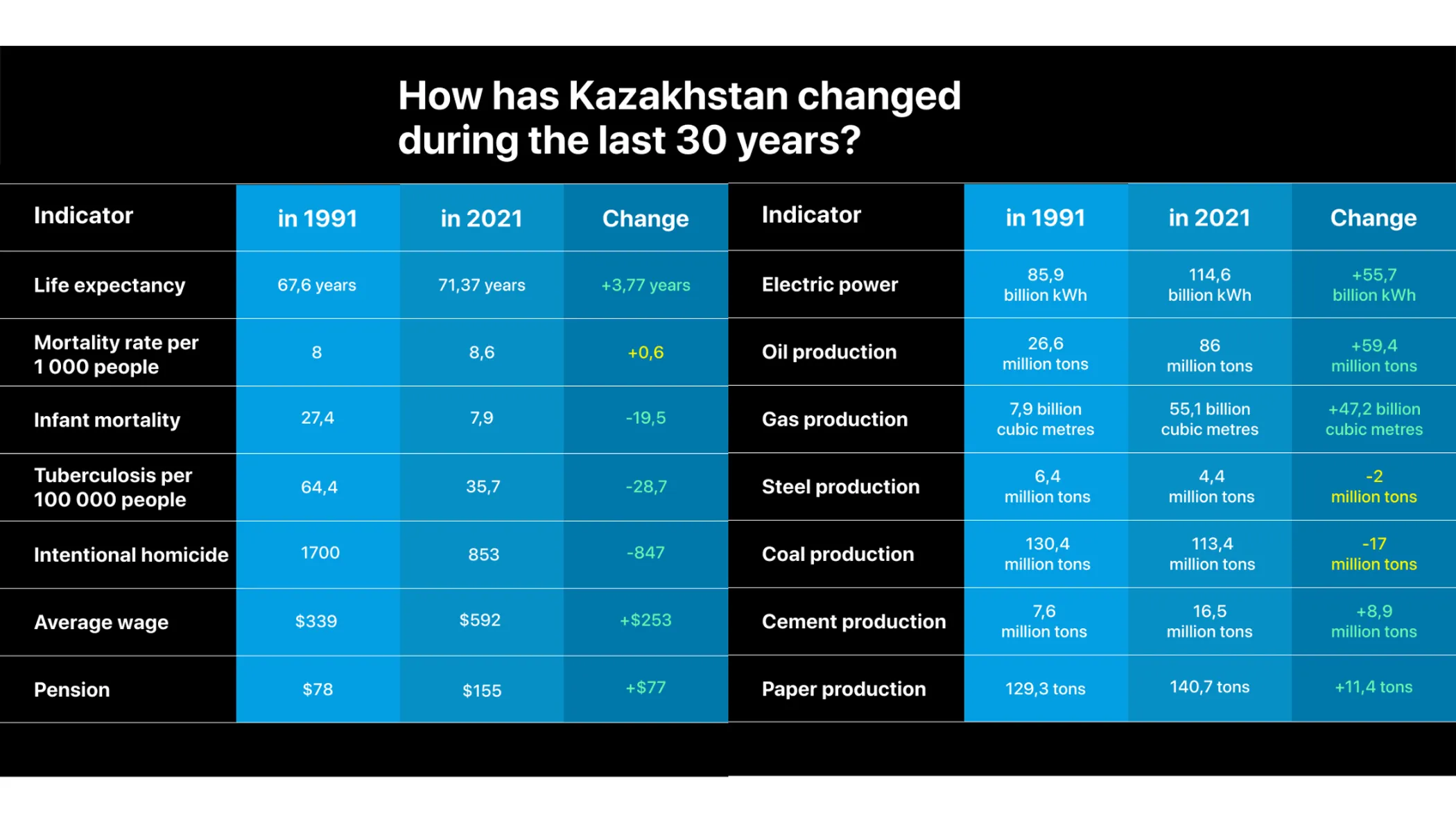 How has Kazakhstan changed during the last 30 years?

| Indicator | in 1991 | in 2021 | Change |
|---|---|---|---|
| Life expectancy | 67,6 years | 71,37 years | +3,77 years |
| Mortality rate per 1 000 people | 8 | 8,6 | +0,6 |
| Infant mortality | 27,4 | 7,9 | -19,5 |
| Tuberculosis per 100 000 people | 64,4 | 35,7 | -28,7 |
| Intentional homicide | 1700 | 853 | -847 |
| Average wage | \$339 | \$592 | +\$253 |
| Pension | \$78 | \$155 | +\$77 |

| Indicator | in 1991 | in 2021 | Change |
|---|---|---|---|
| Electric power | 85,9 billion kWh | 114,6 billion kWh | +55,7 billion kWh |
| Oil production | 26,6 million tons | 86 million tons | +59,4 million tons |
| Gas production | 7,9 billion cubic metres | 55,1 billion cubic metres | +47,2 billion cubic metres |
| Steel production | 6,4 million tons | 4,4 million tons | -2 million tons |
| Coal production | 130,4 million tons | 113,4 million tons | -17 million tons |
| Cement production | 7,6 million tons | 16,5 million tons | +8,9 million tons |
| Paper production | 129,3 tons | 140,7 tons | +11,4 tons |